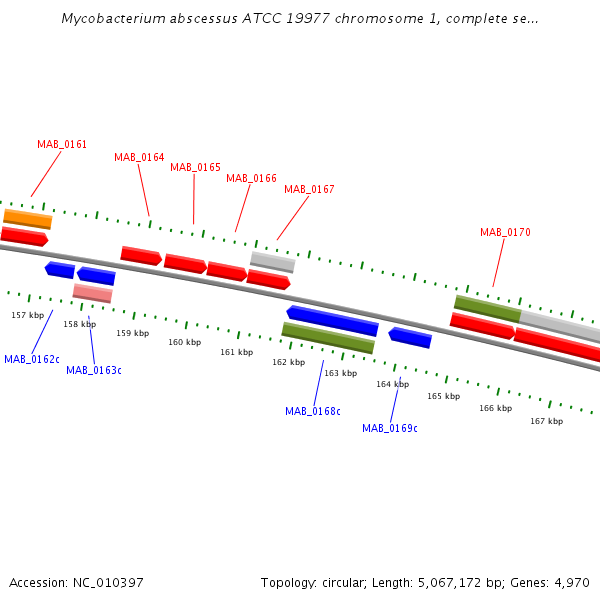 Mycobacterium abscessus ATCC 19977 chromosome 1, complete se...

MAB_0161
MAB_0164
MAB_0165
MAB_0166
MAB_0167
MAB_0170

157 kbp
158 kbp
159 kbp
160 kbp
161 kbp
162 kbp
163 kbp
164 kbp
165 kbp
166 kbp
167 kbp

MAB_0162c
MAB_0163c
MAB_0168c
MAB_0169c

Accession: NC_010397

Topology: circular; Length: 5,067,172 bp; Genes: 4,970